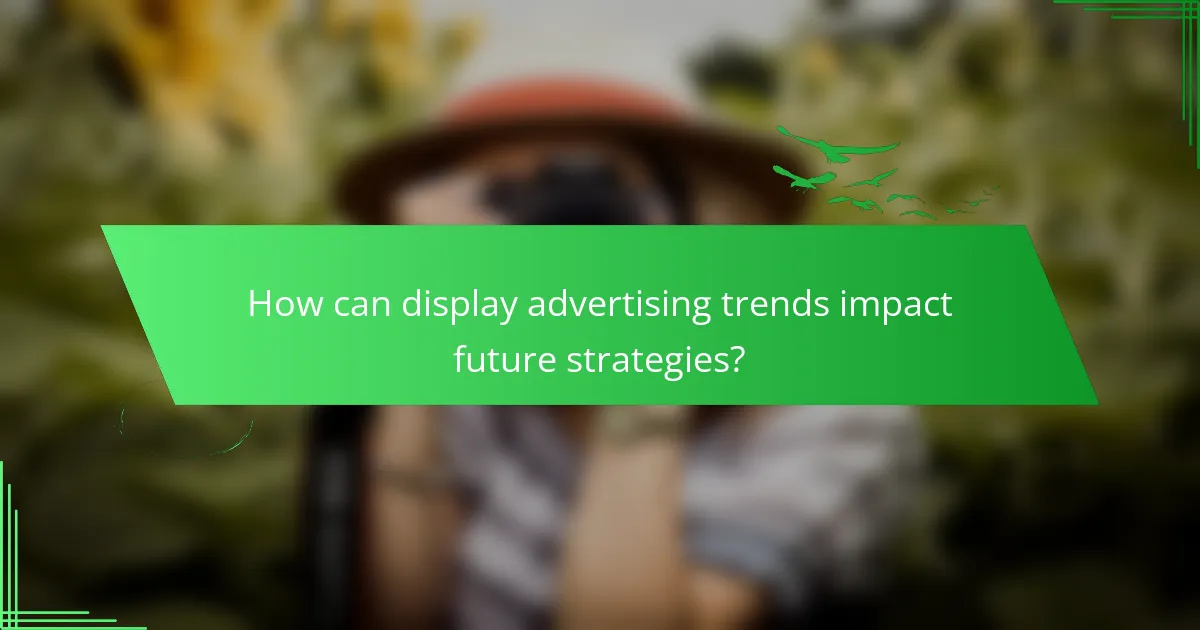 How can display advertising trends impact future strategies?